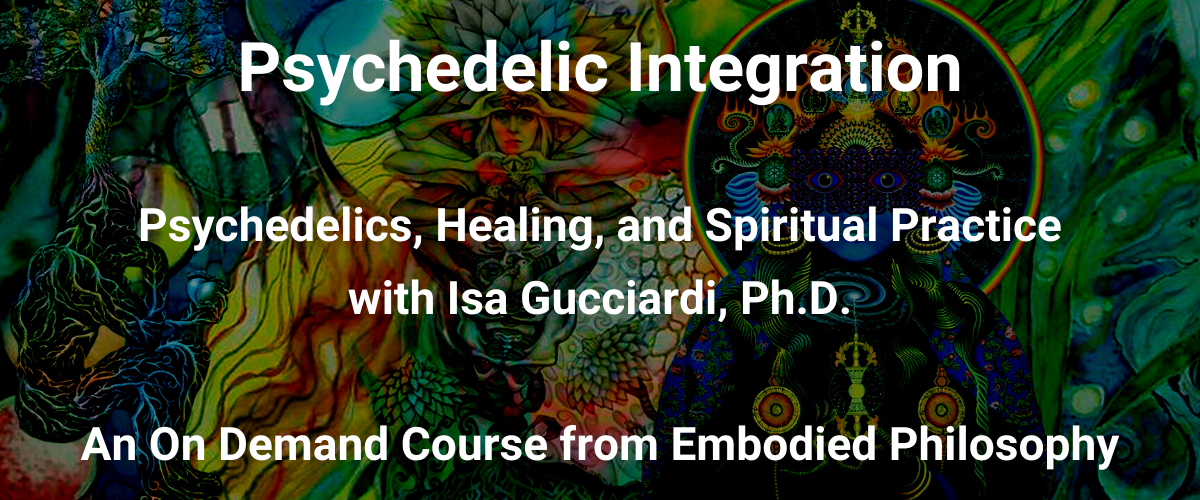 Psychedelic Integration

Psychedelics, Healing, and Spiritual Practice with Isa Gucciardi, Ph.D.

An On Demand Course from Embodied Philosophy